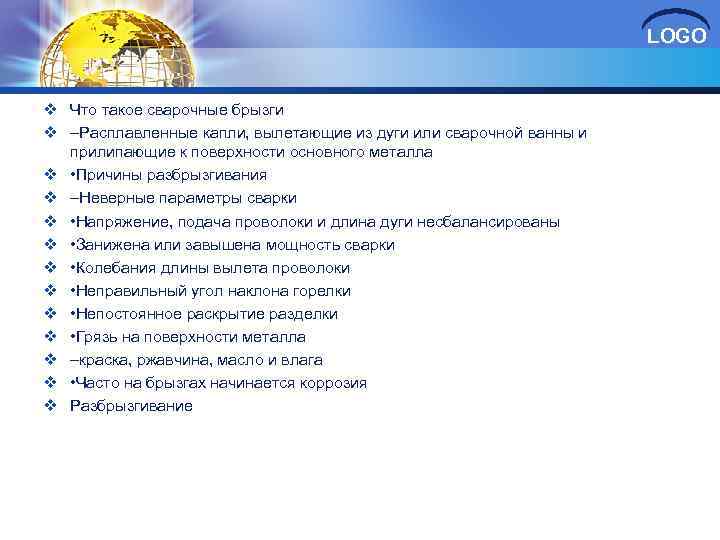 LOGO

❖ Что такое сварочные брызги
❖ –Расплавленные капли, вылетающие из дуги или сварочной ванны и прилипающие к поверхности основного металла
❖ •Причины разбрызгивания
❖ –Неверные параметры сварки
❖ •Напряжение, подача проволоки и длина дуги несбалансированы
❖ •Занижена или завышена мощность сварки
❖ •Колебания длины вылета проволоки
❖ •Неправильный угол наклона горелки
❖ •Непостоянное раскрытие разделки
❖ •Грязь на поверхности металла
❖ –краска, ржавчина, масло и влага
❖ •Часто на брызгах начинается коррозия
❖ Разбрызгивание